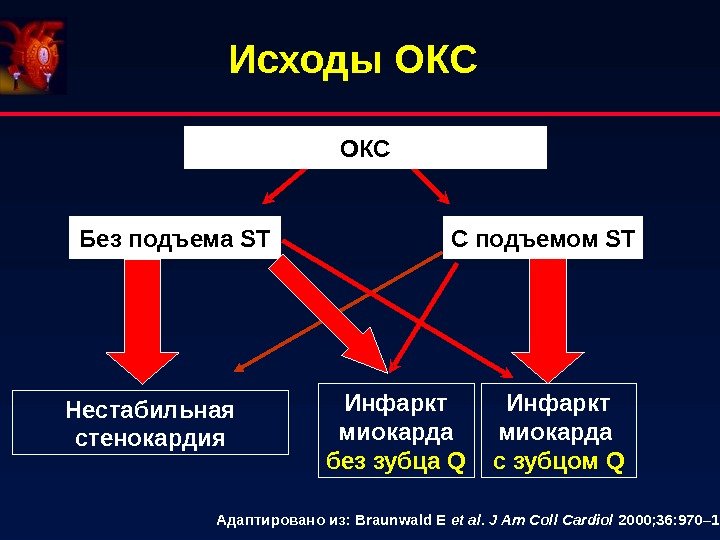 Исходы ОКС

ОКС

Без подъема ST

С подъемом ST

Нестабильная стенокардия

Инфаркт миокарда без зубца Q

Инфаркт миокарда с зубцом Q

Адаптировано из: Braunwald E et al. J Am Coll Cardiol 2000;36:970–1